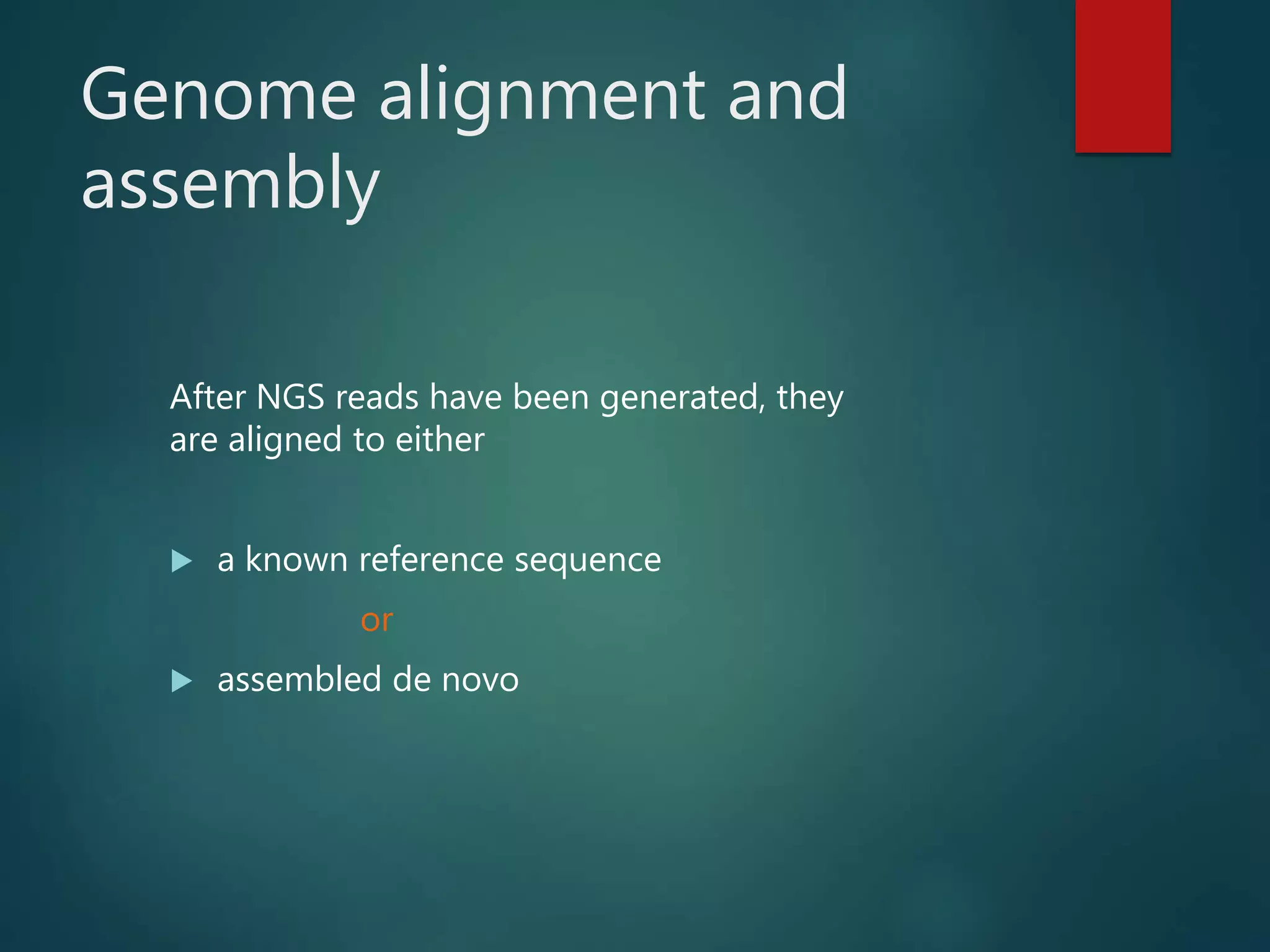 Genome alignment and assembly

After NGS reads have been generated, they are aligned to either

▶ a known reference sequence

or

▶ assembled de novo